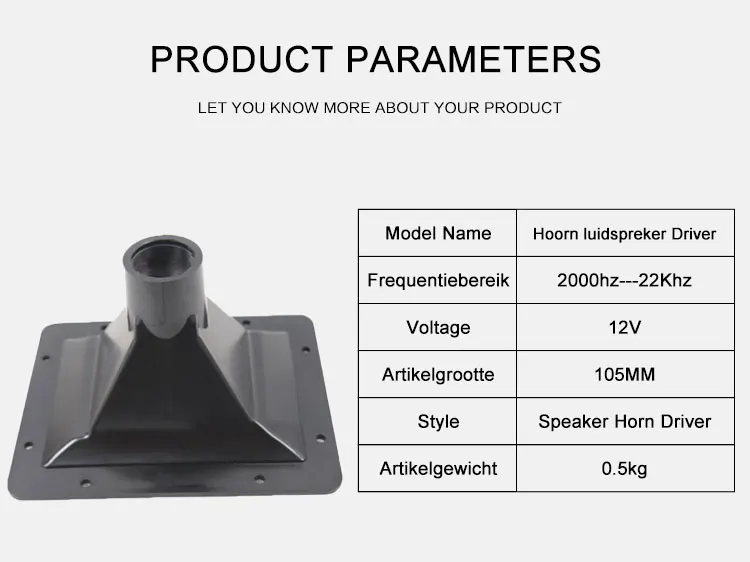 PRODUCT PARAMETERS

LET YOU KNOW MORE ABOUT YOUR PRODUCT

| Model Name | Hoorn luidspreker Driver |
|---|---|
| Frequentiebereik | 2000hz---22Khz |
| Voltage | 12V |
| Artikelgrootte | 105MM |
| Style | Speaker Horn Driver |
| Artikelgewicht | 0.5kg |